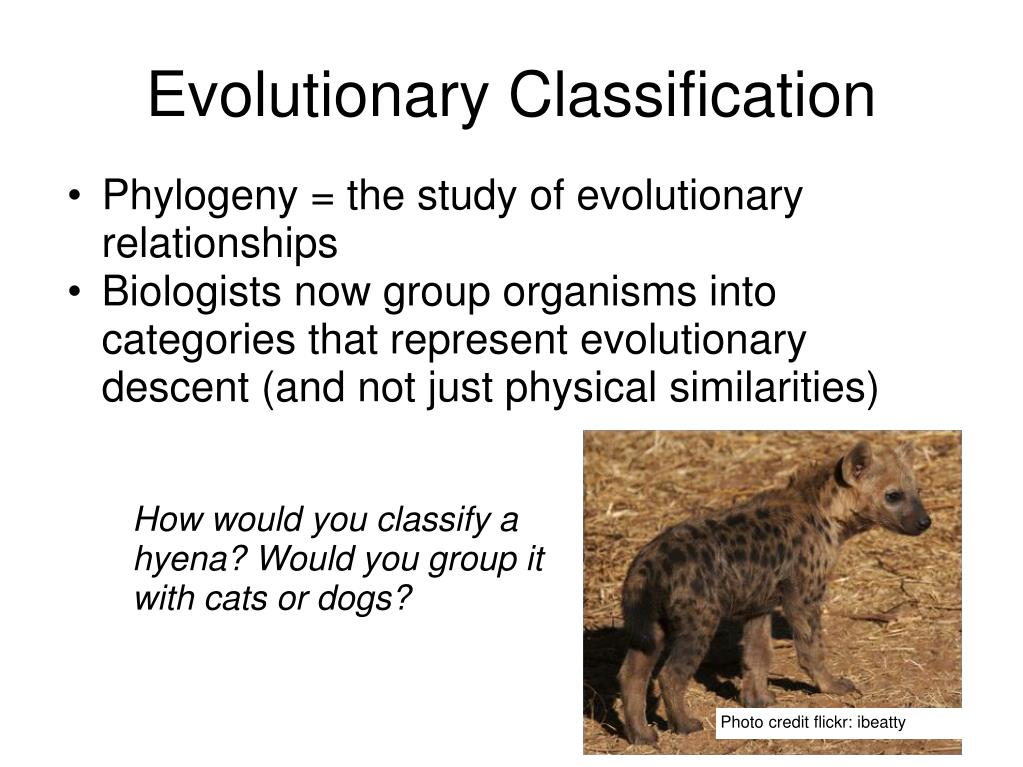 Evolutionary Classification

• Phylogeny = the study of evolutionary relationships
• Biologists now group organisms into categories that represent evolutionary descent (and not just physical similarities)

How would you classify a hyena? Would you group it with cats or dogs?

Photo credit flickr: ibeatty